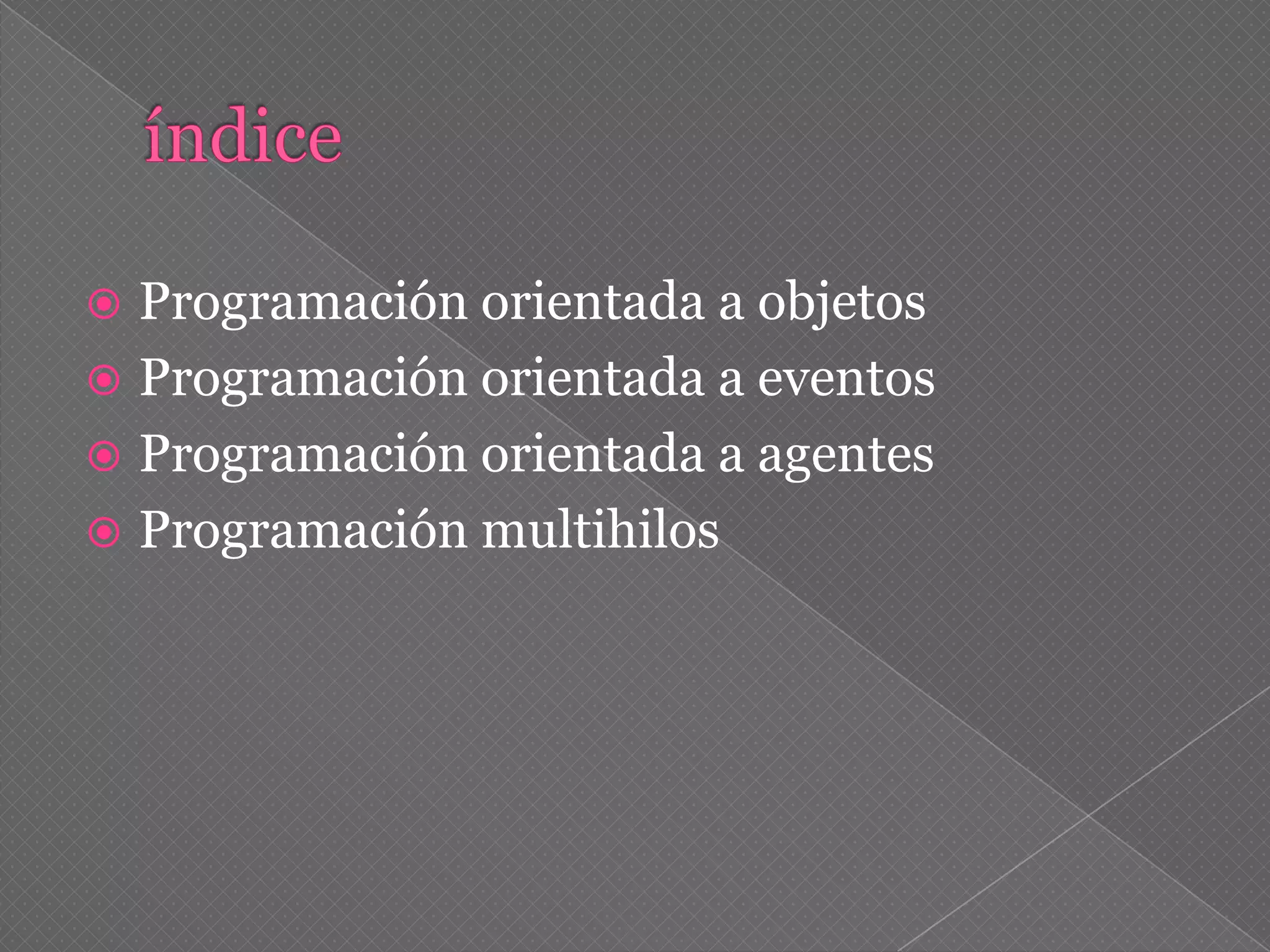 índice

Programación orientada a objetos
Programación orientada a eventos
Programación orientada a agentes
Programación multihilos